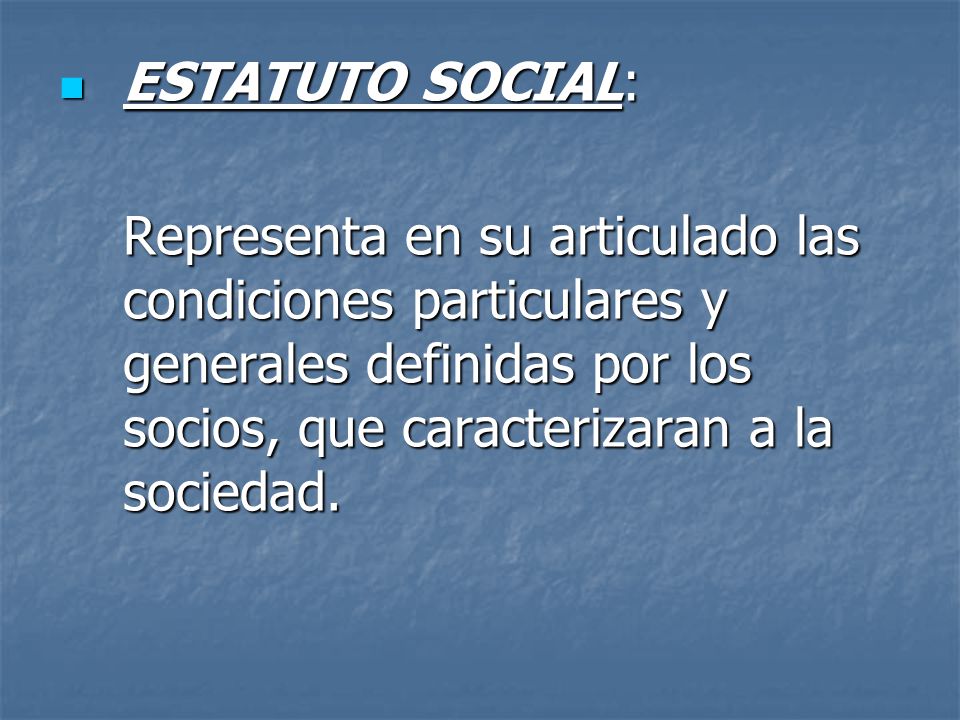 ESTATUTO SOCIAL:

Representa en su articulado las condiciones particulares y generales definidas por los socios, que caracterizaran a la sociedad.